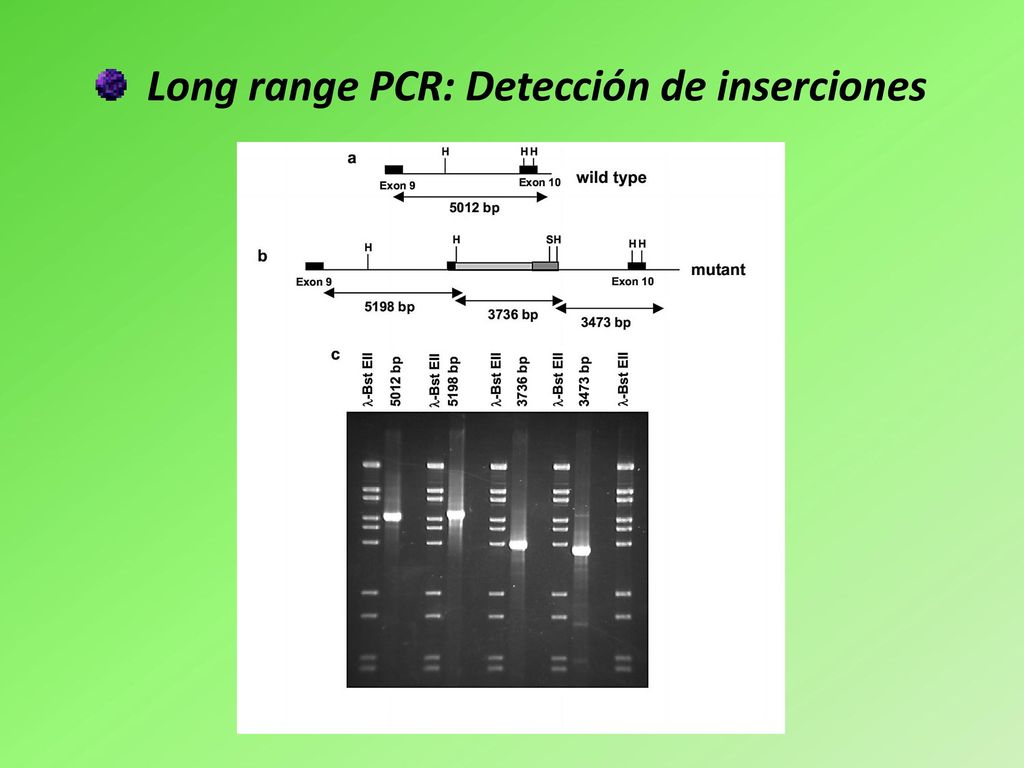 Long range PCR: Detección de inserciones

a

H

H H

Exon 9

Exon 10

wild type

5012 bp

b

H

H

SH

H H

Exon 9

Exon 10

mutant

5198 bp

3736 bp

3473 bp

c

λ-Bst EII

5012 bp

λ-Bst EII

5198 bp

λ-Bst EII

3736 bp

λ-Bst EII

3473 bp

λ-Bst EII